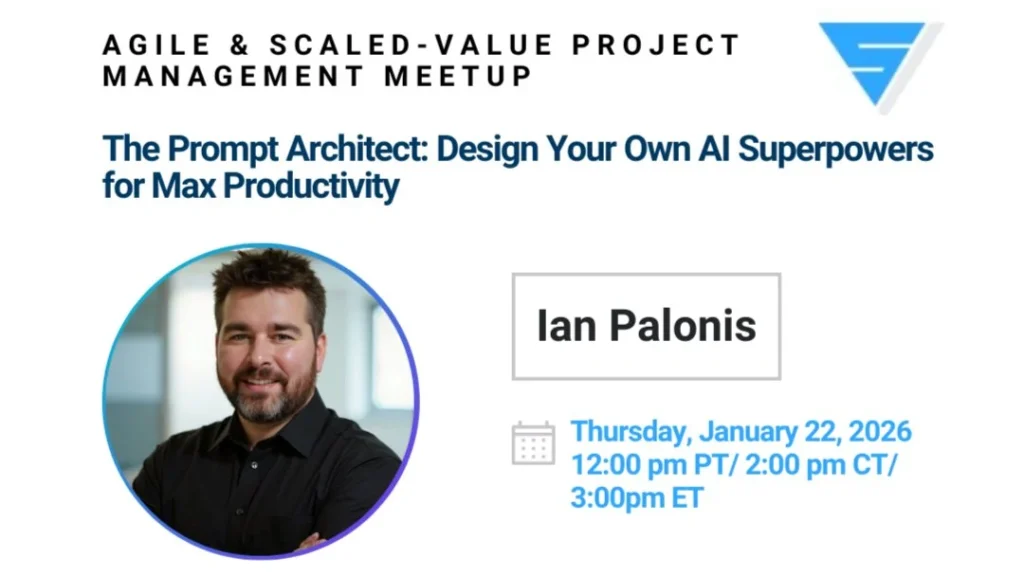 AGILE & SCALED-VALUE PROJECT MANAGEMENT MEETUP

The Prompt Architect: Design Your Own AI Superpowers for Max Productivity

Ian Palonis

Thursday, January 22, 2026
12:00 pm PT/ 2:00 pm CT/ 3:00pm ET